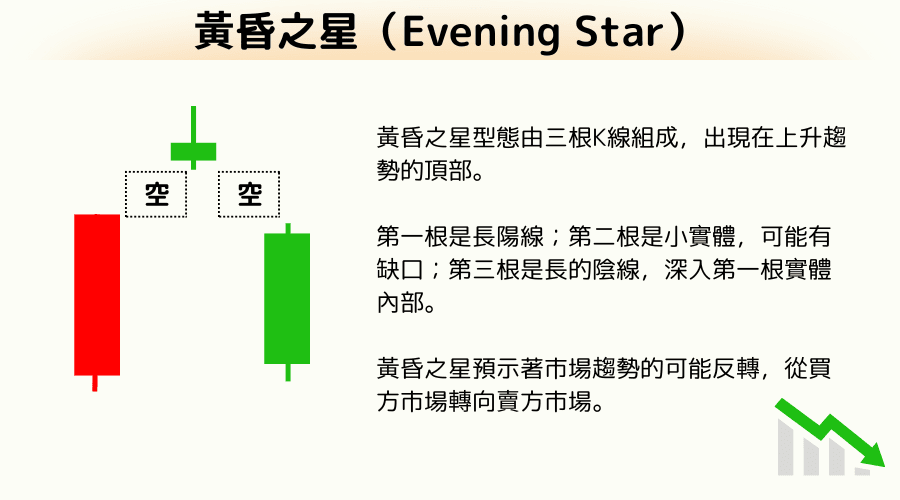 黃昏之星（Evening Star）

空

空

黃昏之星型態由三根K線組成，出現在上升趨勢的頂部。

第一根是長陽線；第二根是小實體，可能有缺口；第三根是長的陰線，深入第一根實體內部。

黃昏之星預示著市場趨勢的可能反轉，從買方市場轉向賣方市場。